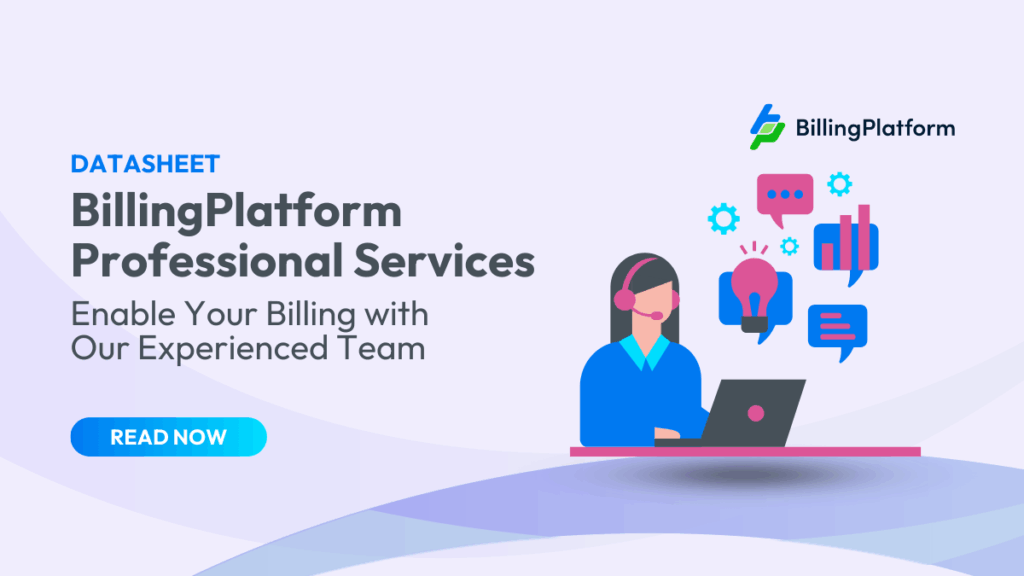 BillingPlatform

DATASHEET

BillingPlatform Professional Services

Enable Your Billing with Our Experienced Team

READ NOW